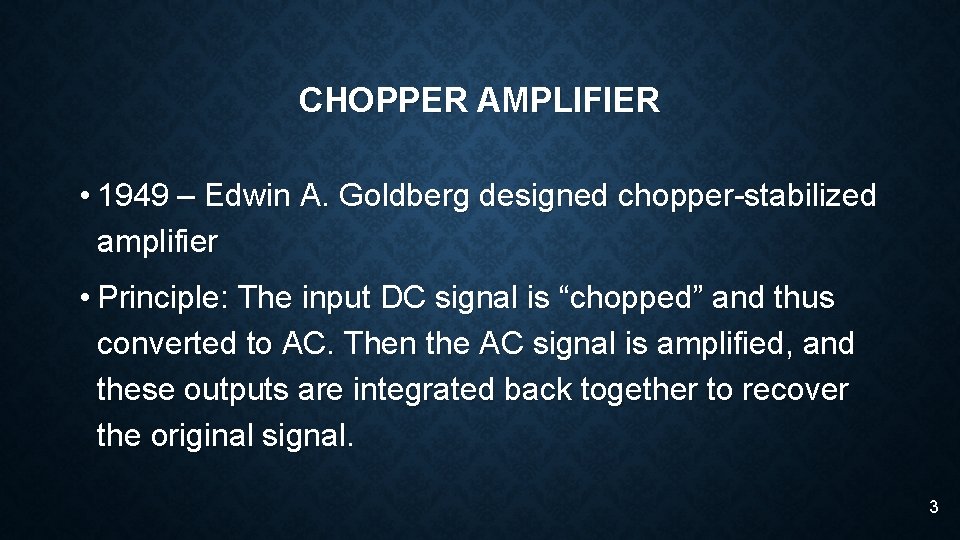 CHOPPER AMPLIFIER

• 1949 – Edwin A. Goldberg designed chopper-stabilized amplifier

• Principle: The input DC signal is “chopped” and thus converted to AC. Then the AC signal is amplified, and these outputs are integrated back together to recover the original signal.

3